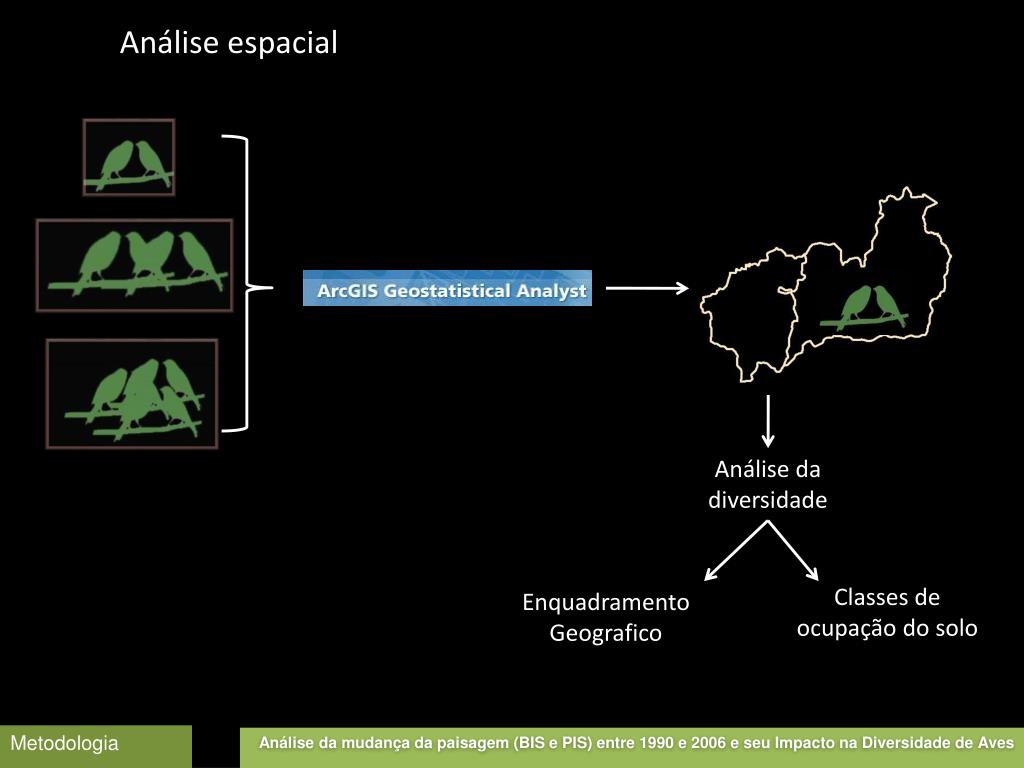 Análise espacial

ArcGIS Geostatistical Analyst

Análise da diversidade

Enquadramento Geografico

Classes de ocupação do solo

Metodologia

Análise da mudança da paisagem (BIS e PIS) entre 1990 e 2006 e seu Impacto na Diversidade de Aves